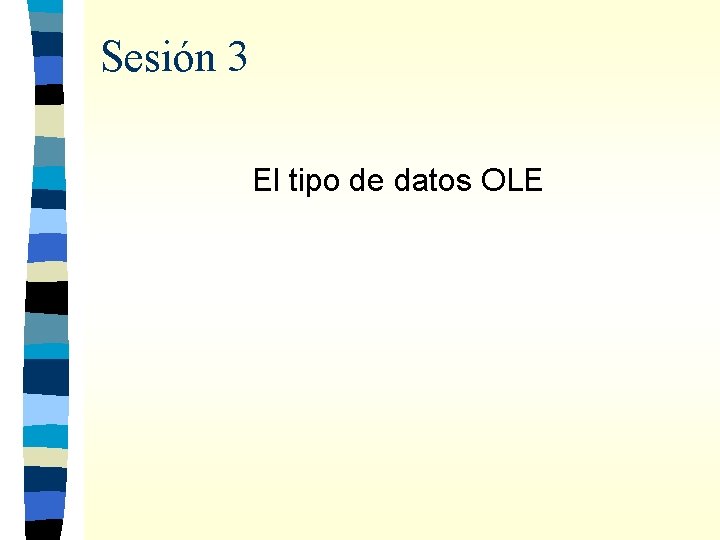 Sesión 3

El tipo de datos OLE